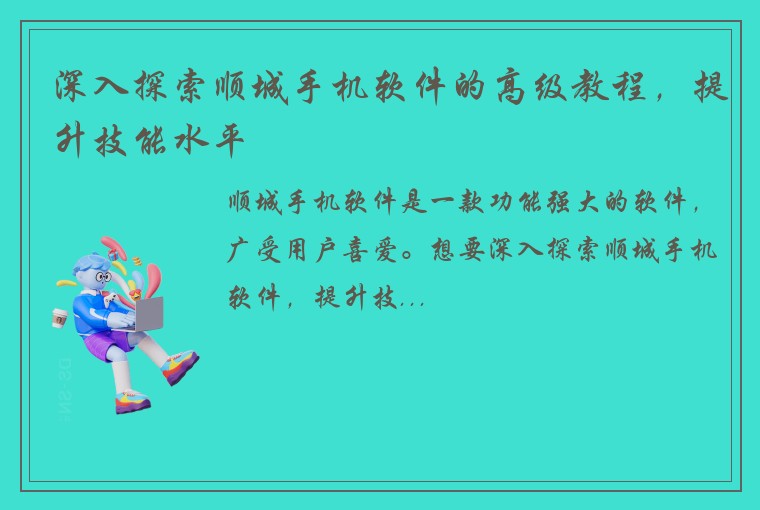 深入探索顺城手机软件的高级教程，提升技能水平

顺城手机软件是一款功能强大的软件，广受用户喜爱。想要深入探索顺城手机软件，提升技...